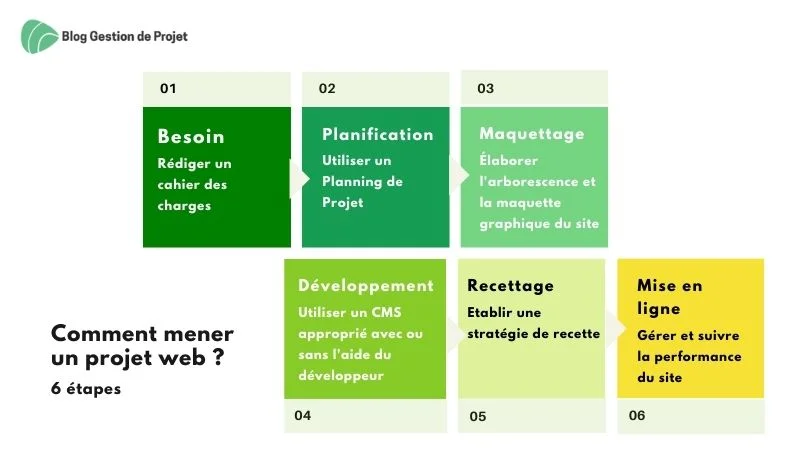 Blog Gestion de Projet

01

Besoin

Rédiger un cahier des charges

02

Planification

Utiliser un Planning de Projet

03

Maquettage

Élaborer l'arborescence et la maquette graphique du site

Développement

Utiliser un CMS approprié avec ou sans l'aide du développeur

04

Recettage

Etablir une stratégie de recette

05

Mise en ligne

Gérer et suivre la performance du site

06

Comment mener un projet web ?

6 étapes